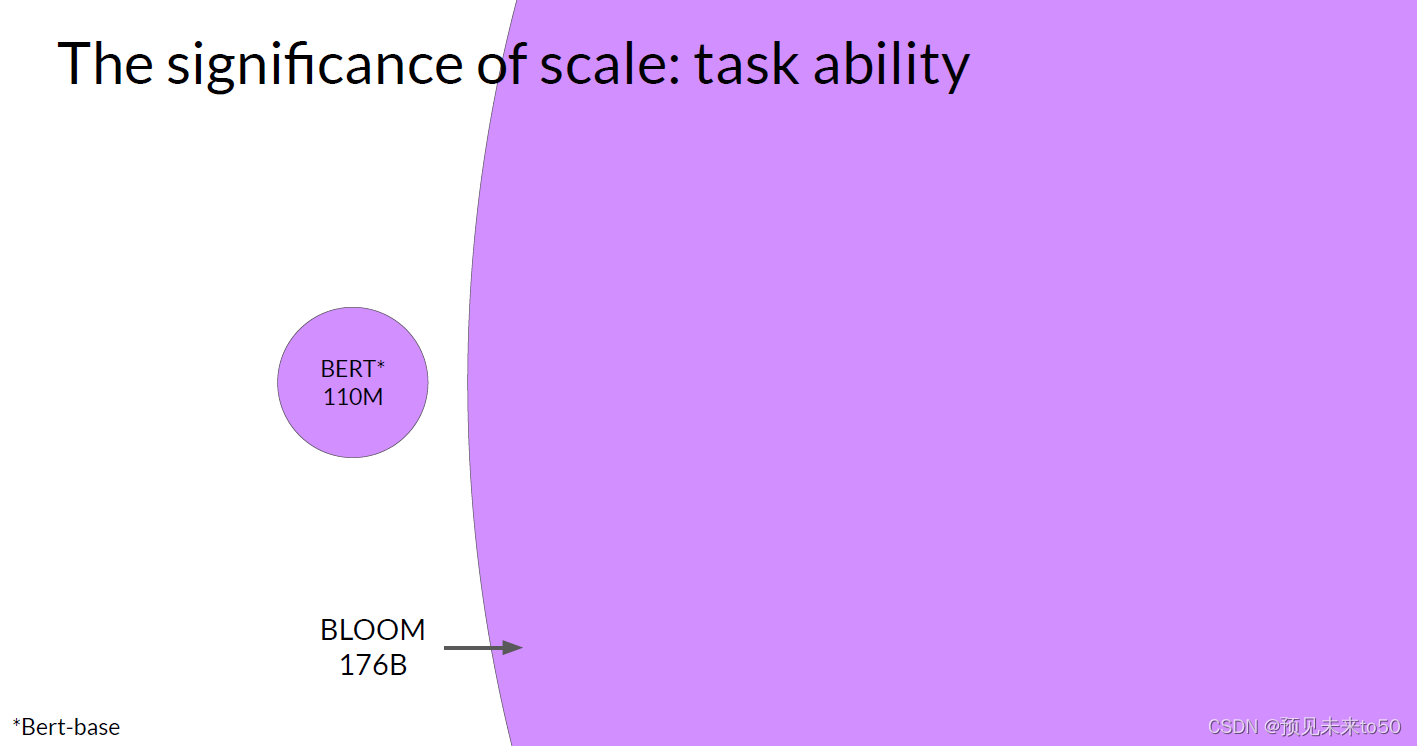 The significance of scale: task ability

BERT*
110M

BLOOM
176B

*Bert-base

CSDN @预见未来to50